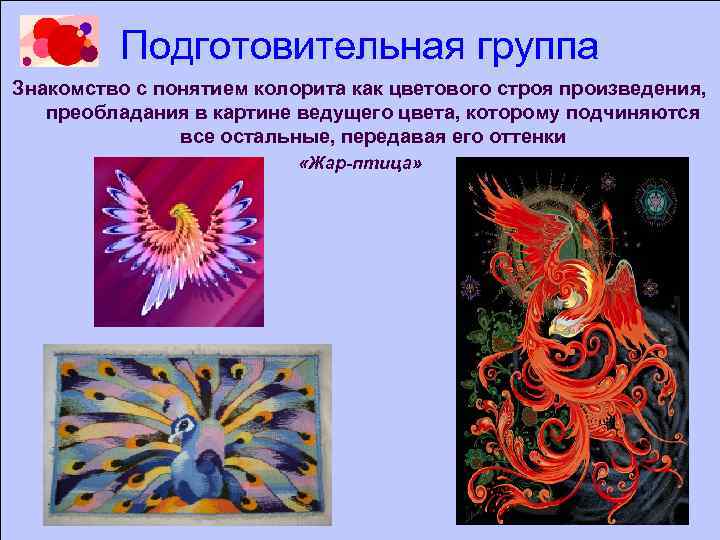 Подготовительная группа

Знакомство с понятием колорита как цветового строя произведения, преобладания в картине ведущего цвета, которому подчиняются все остальные, передавая его оттенки

«Жар-птица»